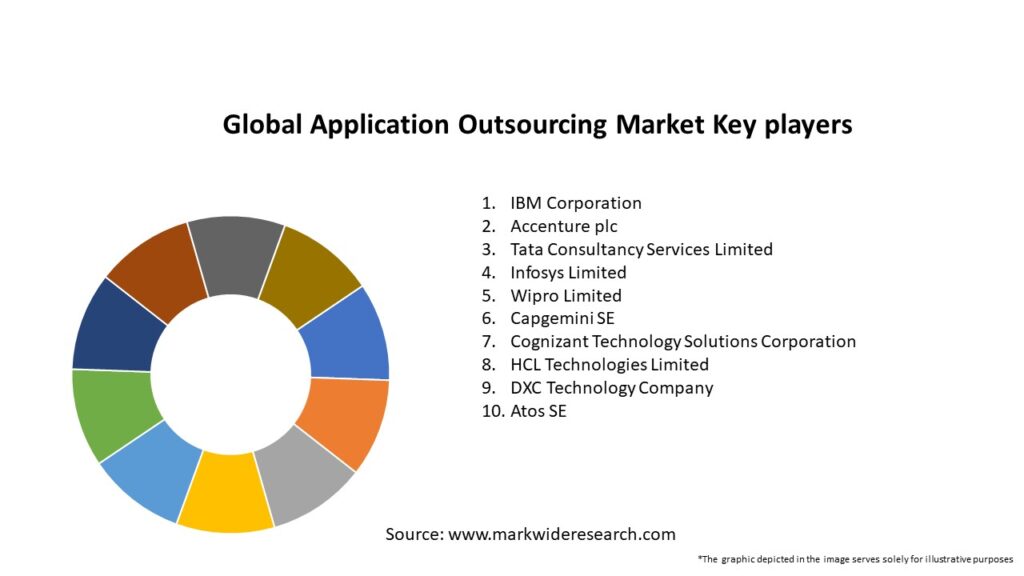 Global Application Outsourcing Market Key players

1. IBM Corporation
2. Accenture plc
3. Tata Consultancy Services Limited
4. Infosys Limited
5. Wipro Limited
6. Capgemini SE
7. Cognizant Technology Solutions Corporation
8. HCL Technologies Limited
9. DXC Technology Company
10. Atos SE

Source: www.markwideresearch.com

*The graphic depicted in the image serves solely for illustrative purposes